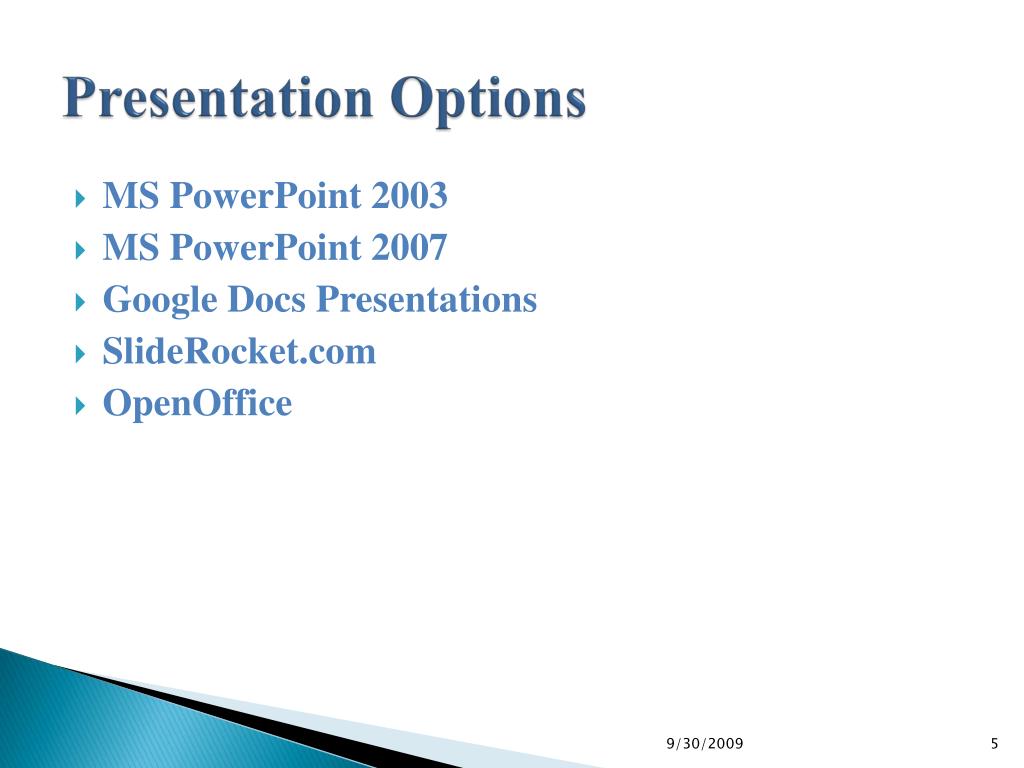 Presentation Options

MS PowerPoint 2003
MS PowerPoint 2007
Google Docs Presentations
SlideRocket.com
OpenOffice

9/30/2009

5